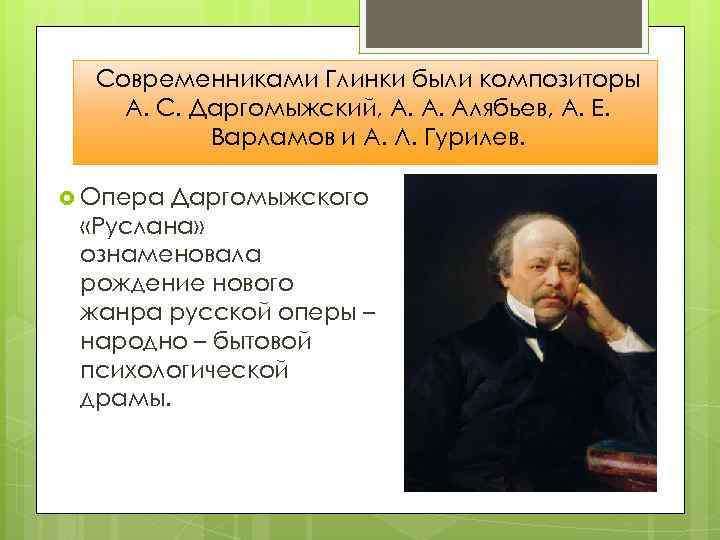 Современниками Глинки были композиторы А. С. Даргомыжский, А. А. Алябьев, А. Е. Варламов и А. Л. Гурилев.

Опера Даргомыжского «Руслана» ознаменовала рождение нового жанра русской оперы – народно – бытовой психологической драмы.